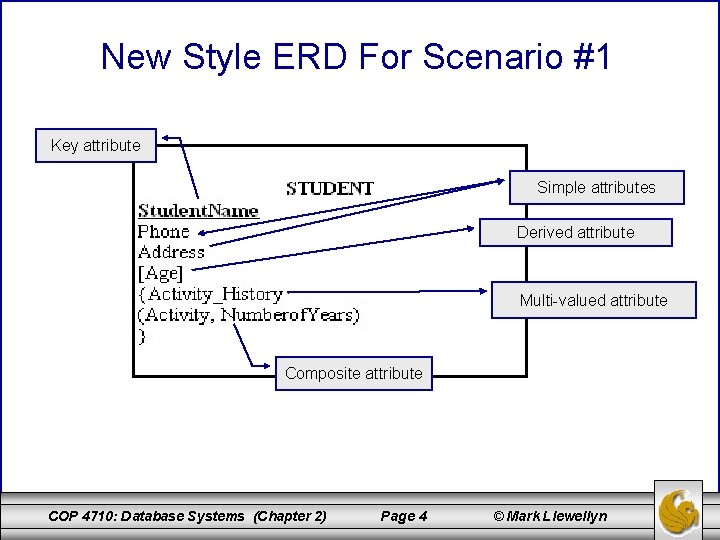 New Style ERD For Scenario #1

Key attribute

STUDENT

StudentName
Phone
Address
[Age]
{Activity_History
(Activity, NumberofYears)
}

Simple attributes

Derived attribute

Multi-valued attribute

Composite attribute

COP 4710: Database Systems (Chapter 2) Page 4 © Mark Llewellyn